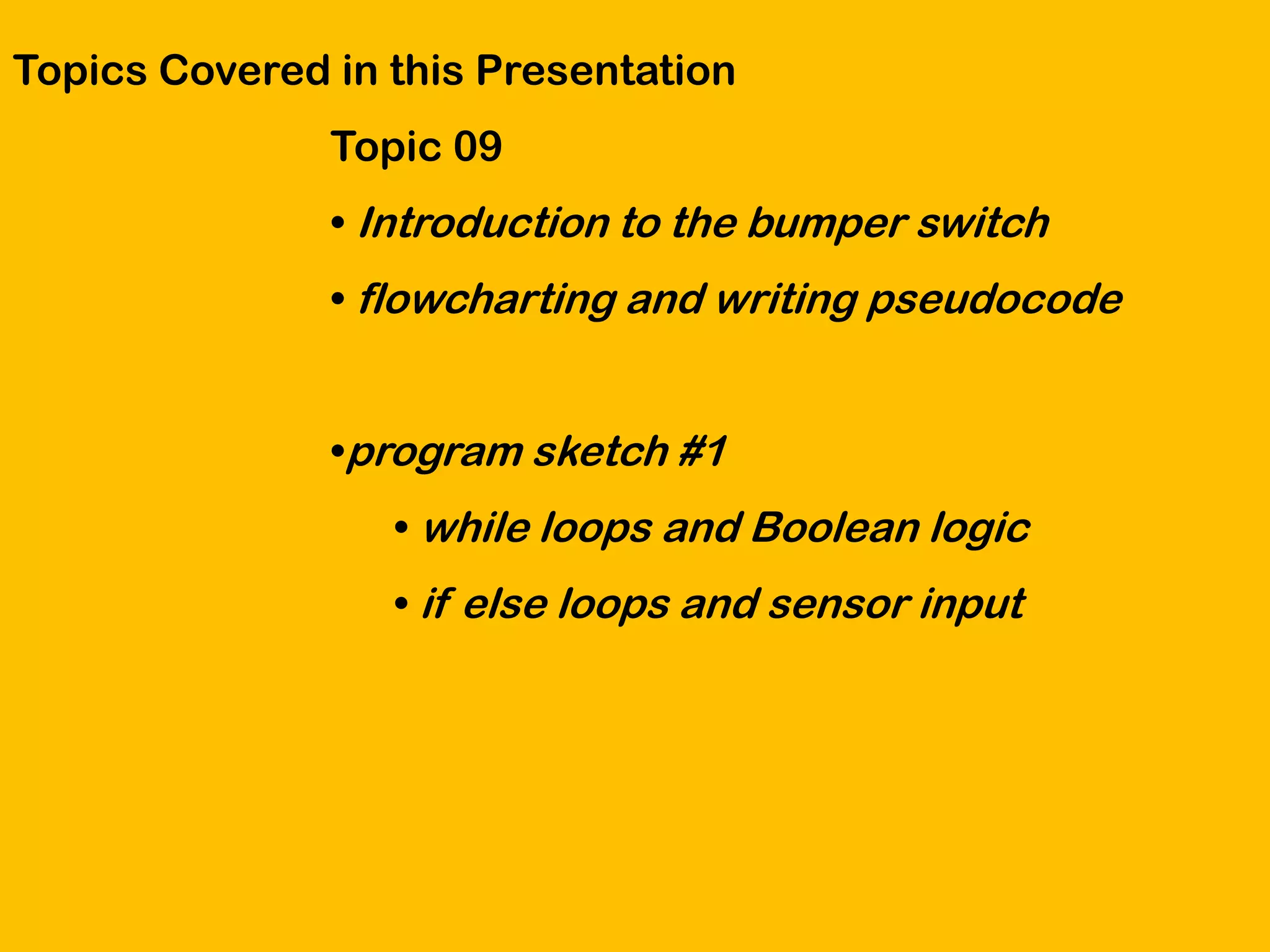 Topics Covered in this Presentation

Topic 09

• Introduction to the bumper switch

• flowcharting and writing pseudocode

•program sketch #1

• while loops and Boolean logic

• if else loops and sensor input